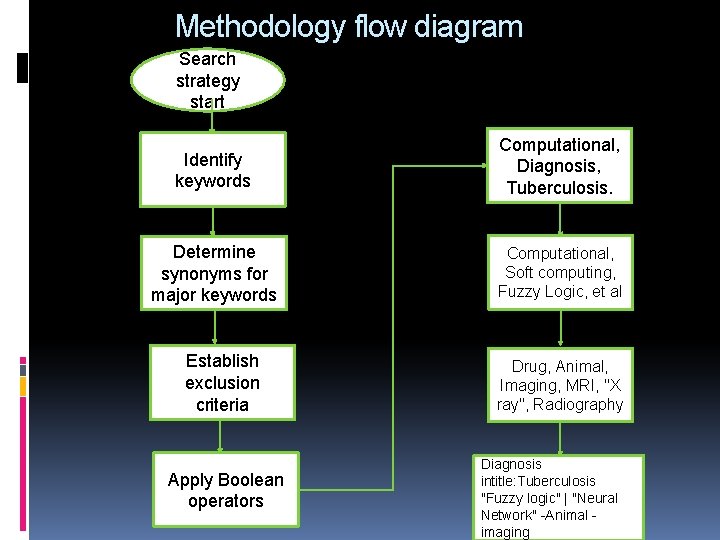 Methodology flow diagram

Search strategy start

Identify keywords

Determine synonyms for major keywords

Establish exclusion criteria

Apply Boolean operators

Computational, Diagnosis, Tuberculosis.

Computational, Soft computing, Fuzzy Logic, et al

Drug, Animal, Imaging, MRI, "X ray", Radiography

Diagnosis intitle:Tuberculosis "Fuzzy logic" | "Neural Network" -Animal -imaging